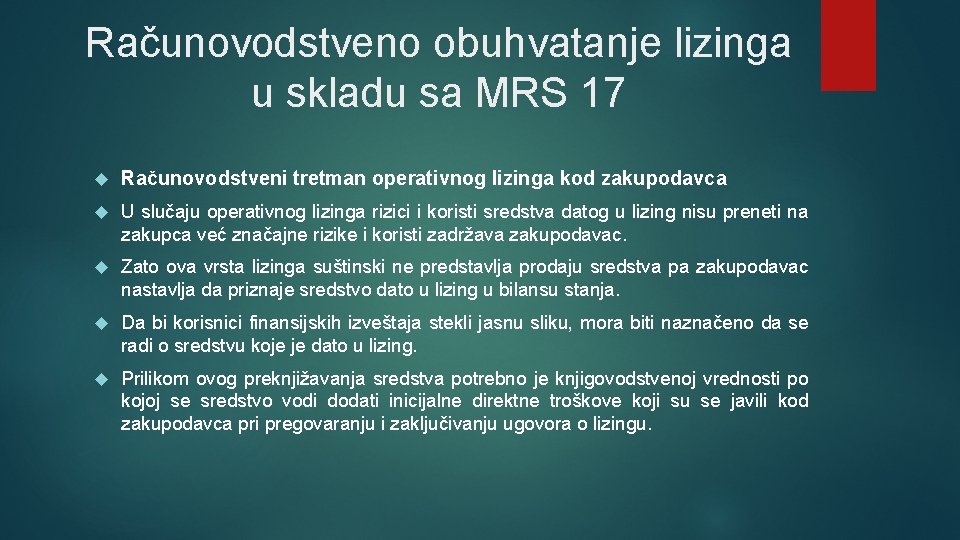 Računovodstveno obuhvatanje lizinga u skladu sa MRS 17

Računovodstveni tretman operativnog lizinga kod zakupodavca

U slučaju operativnog lizinga rizici i koristi sredstva datog u lizing nisu preneti na zakupca već značajne rizike i koristi zadržava zakupodavac.

Zato ova vrsta lizinga suštinski ne predstavlja prodaju sredstva pa zakupodavac nastavlja da priznaje sredstvo dato u lizing u bilansu stanja.

Da bi korisnici finansijskih izveštaja stekli jasnu sliku, mora biti naznačeno da se radi o sredstvu koje je dato u lizing.

Prilikom ovog preknjižavanja sredstva potrebno je knjigovodstvenoj vrednosti po kojoj se sredstvo vodi dodati inicijalne direktne troškove koji su se javili kod zakupodavca pri pregovaranju i zaključivanju ugovora o lizingu.